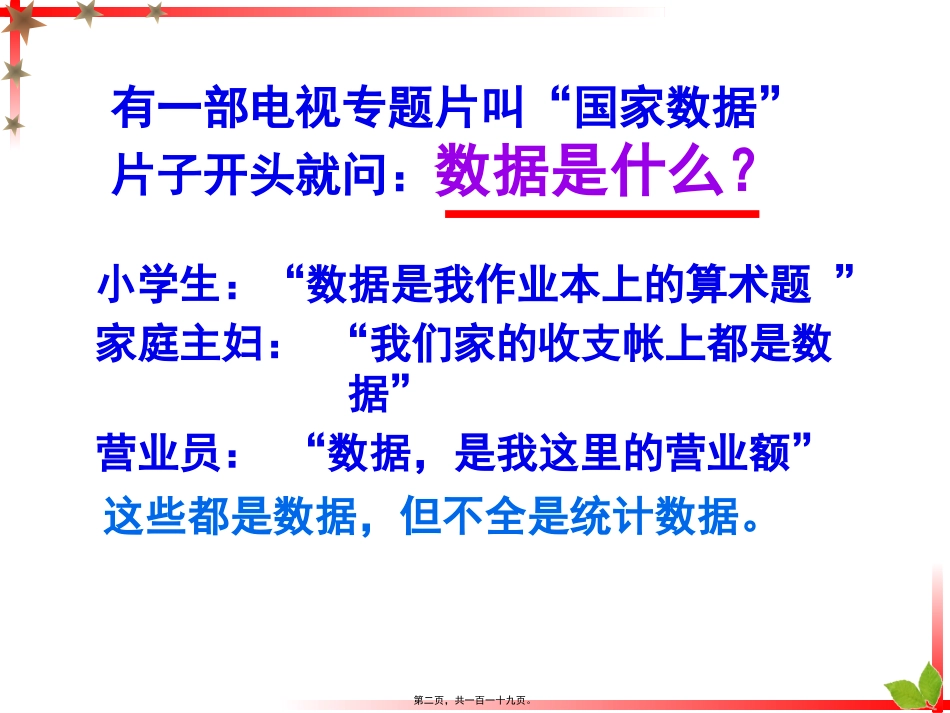 有一部电视专题片叫“国家数据”
片子开头就问：数据是什么？

小学生：“数据是我作业本上的算术题 ”
家庭主妇：“我们家的收支帐上都是数据”
营业员：“数据，是我这里的营业额”
这些都是数据，但不全是统计数据。

第二页，共一百一十九页。